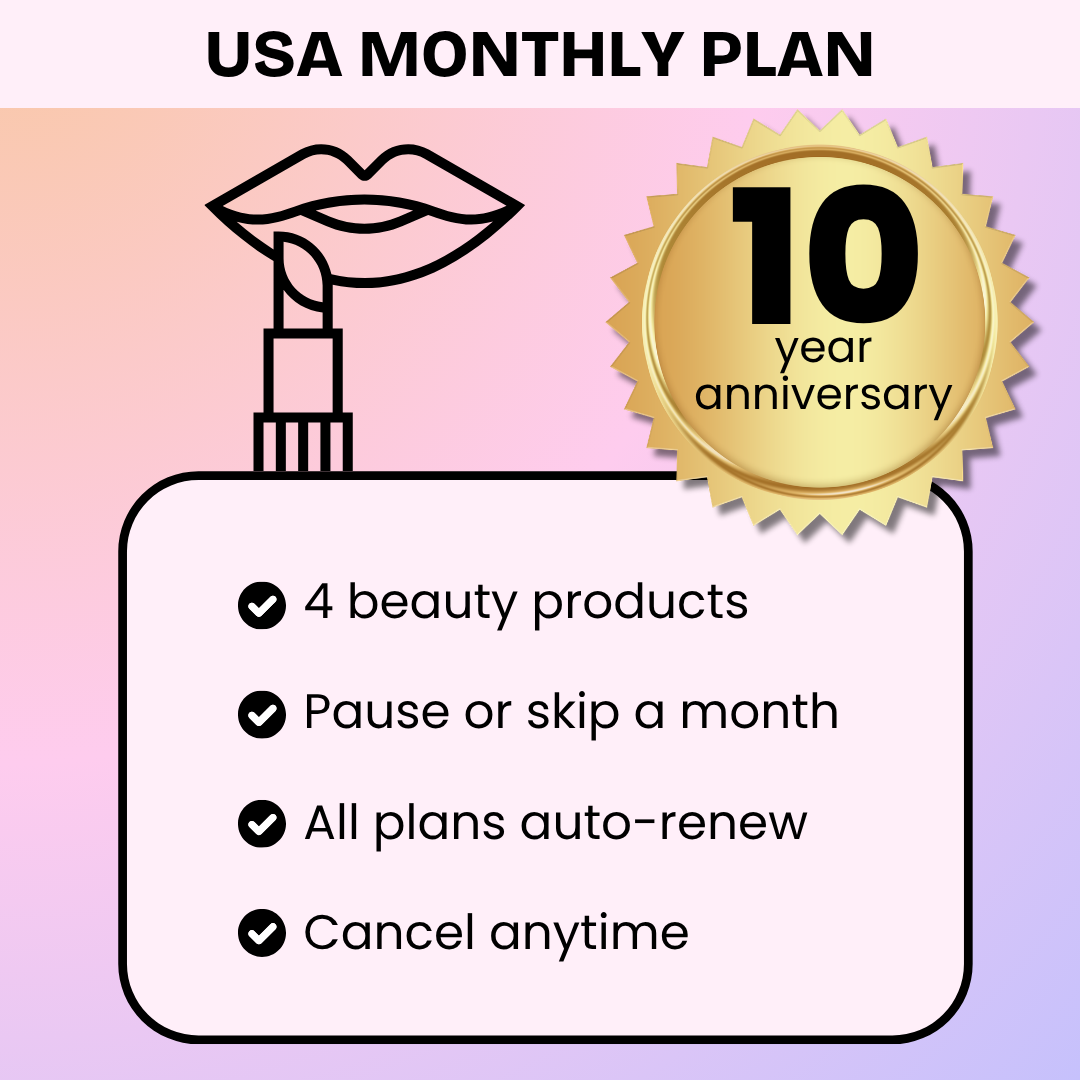 USA MONTHLY PLAN

10
year
anniversary

4 beauty products

Pause or skip a month

All plans auto-renew

Cancel anytime